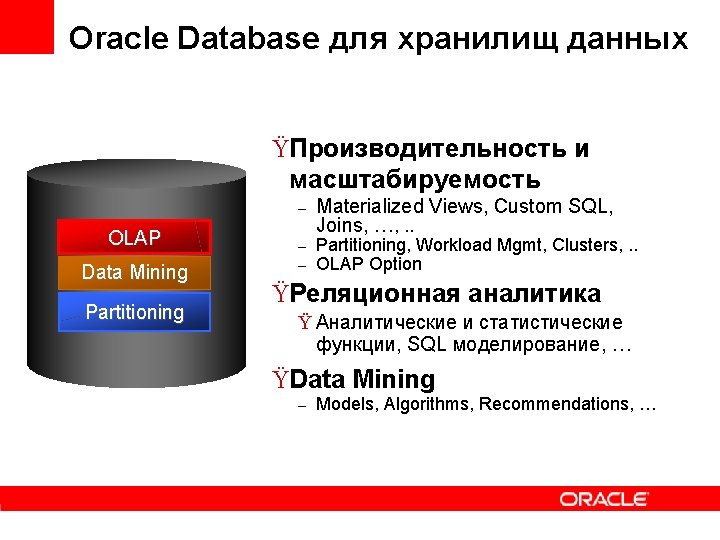 Oracle Database для хранилищ данных

OLAP
Data Mining
Partitioning

ŸПроизводительность и масштабируемость
– Materialized Views, Custom SQL, Joins, …, ..
– Partitioning, Workload Mgmt, Clusters, ..
– OLAP Option

ŸРеляционная аналитика
Ÿ Аналитические и статистические функции, SQL моделирование, …

ŸData Mining
– Models, Algorithms, Recommendations, …

ORACLE